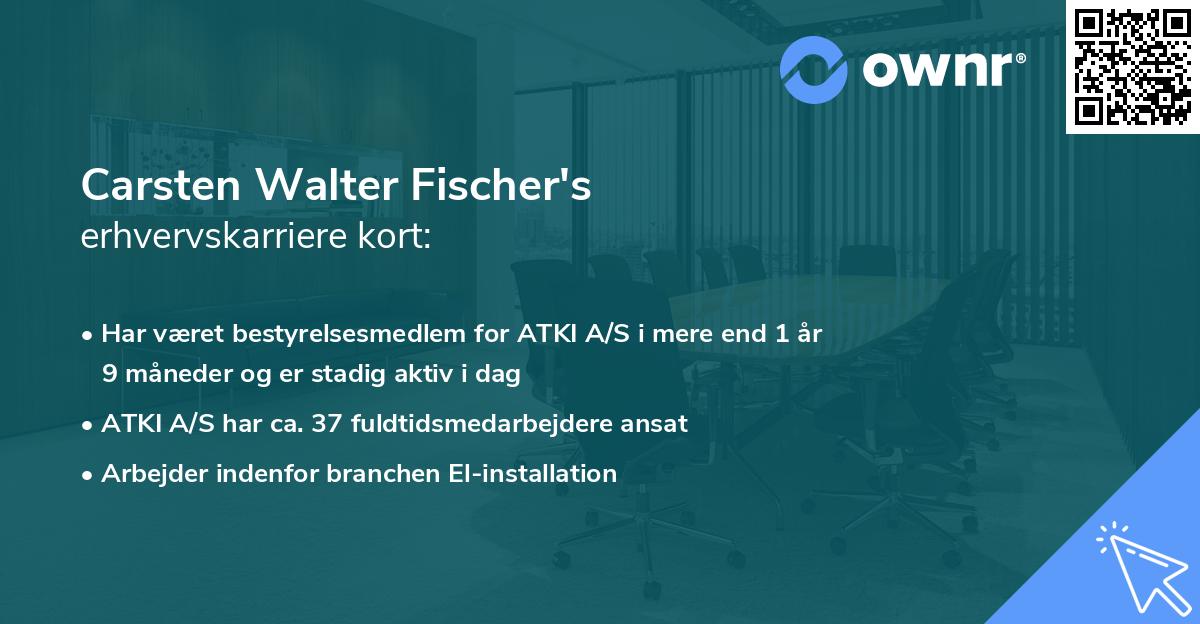 ownr®

Carsten Walter Fischer's
erhvervskarriere kort:

• Har været bestyrelsesmedlem for ATKI A/S i mere end 1 år 9 måneder og er stadig aktiv i dag
• ATKI A/S har ca. 37 fuldtidsmedarbejdere ansat
• Arbejder indenfor branchen El-installation